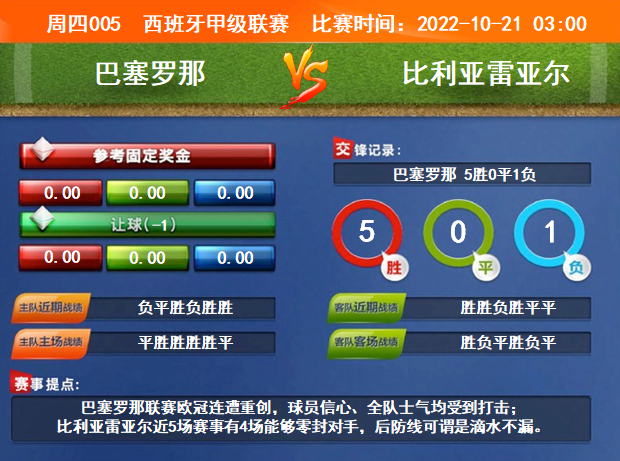 周四005 西班牙甲级联赛 比赛时间：2022-10-21 03:00

巴塞罗那 VS 比利亚雷亚尔

参考固定奖金

0.00 0.00 0.00

让球(-1)

0.00 0.00 0.00

主队近期战绩 负平胜负胜胜

主队主场战绩 平胜胜胜胜平

交锋记录：

巴塞罗那 5胜0平1负

5 胜

0 平

1 负

客队近期战绩 胜胜负胜平平

客队客场战绩 胜负平胜负平

赛事提点：

巴塞罗那联赛欧冠连遭重创，球员信心、全队士气均受到打击；
比利亚雷亚尔近5场赛事有4场能够零封对手，后防线可谓是滴水不漏。